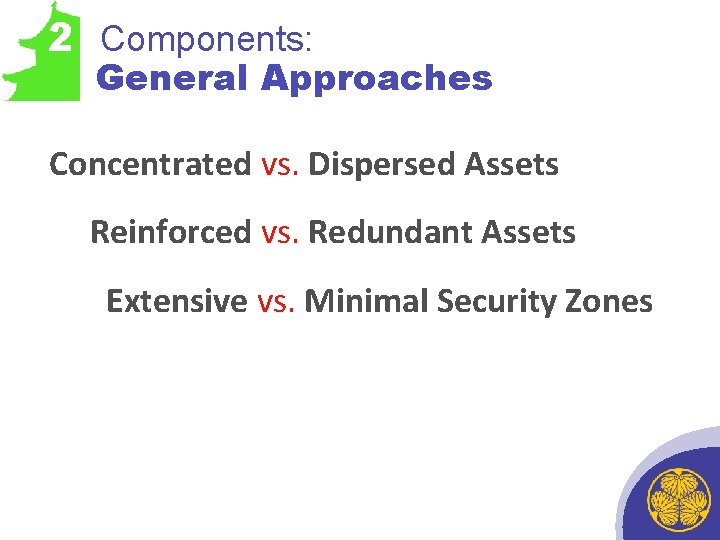 2 Components:
General Approaches

Concentrated vs. Dispersed Assets

Reinforced vs. Redundant Assets

Extensive vs. Minimal Security Zones